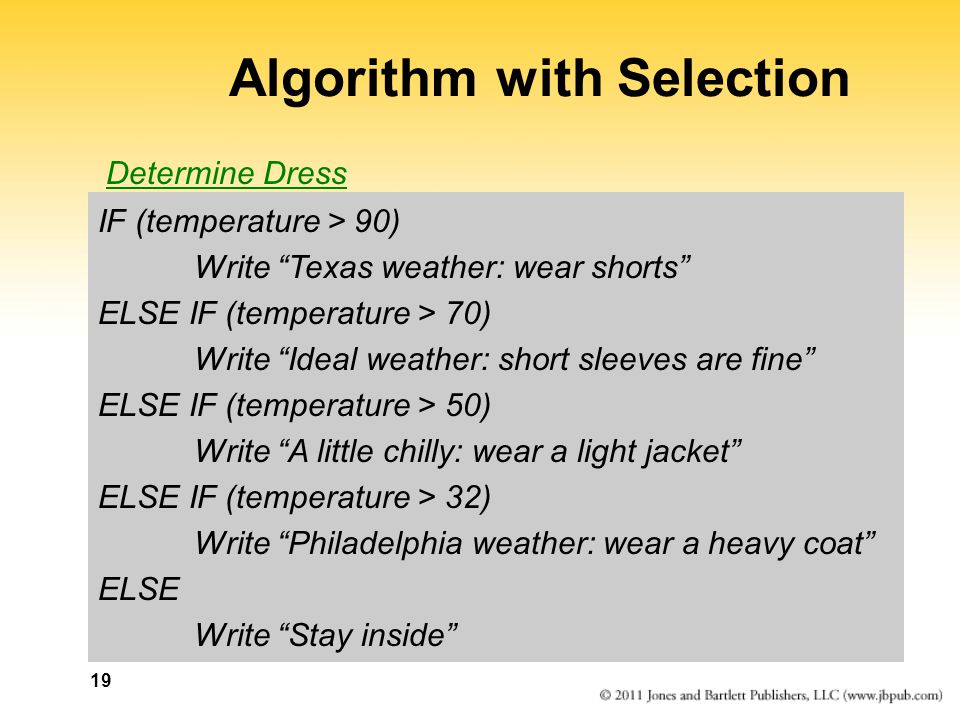 Algorithm with Selection

Determine Dress

IF (temperature > 90)
Write “Texas weather: wear shorts”
ELSE IF (temperature > 70)
Write “Ideal weather: short sleeves are fine”
ELSE IF (temperature > 50)
Write “A little chilly: wear a light jacket”
ELSE IF (temperature > 32)
Write “Philadelphia weather: wear a heavy coat”
ELSE
Write “Stay inside”

19

© 2011 Jones and Bartlett Publishers, LLC (www.jbpub.com)